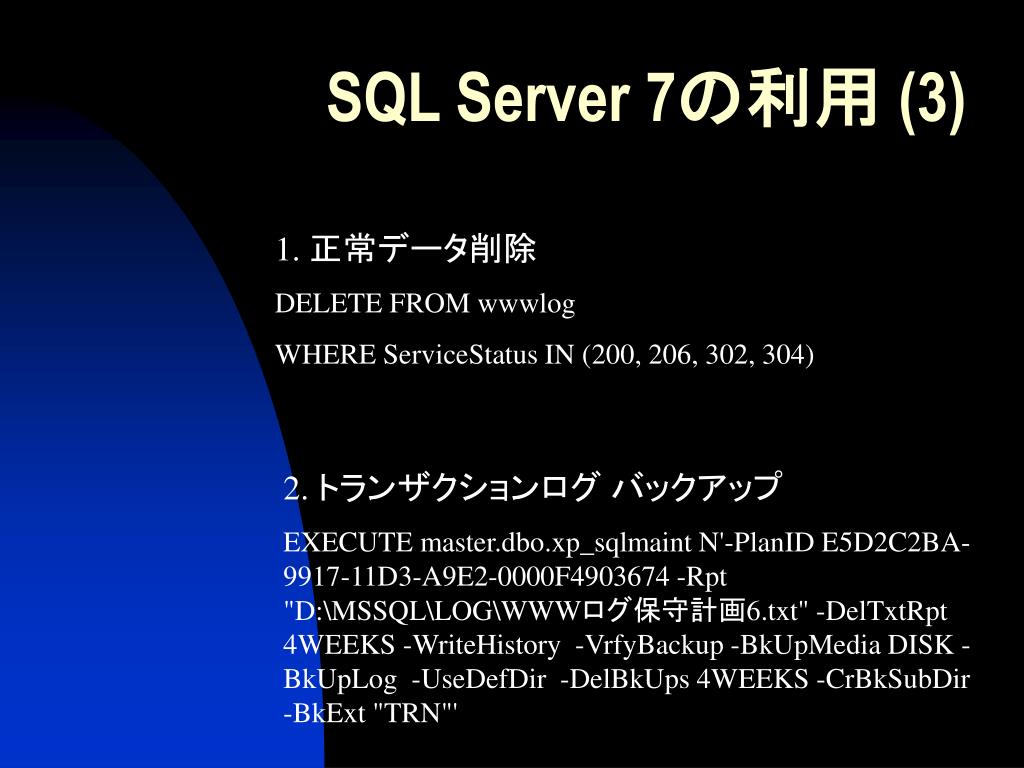 SQL Server 7の利用 (3)

1. 正常データ削除

DELETE FROM wwwlog

WHERE ServiceStatus IN (200, 206, 302, 304)

2. トランザクションログ バックアップ

EXECUTE master.dbo.xp_sqlmaint N'-PlanID E5D2C2BA-9917-11D3-A9E2-0000F4903674 -Rpt "D:\MSSQL\LOG\WWWログ保守計画6.txt" -DelTxtRpt 4WEEKS -WriteHistory -VrfyBackup -BkUpMedia DISK -BkUpLog -UseDefDir -DelBkUps 4WEEKS -CrBkSubDir -BkExt "TRN"'